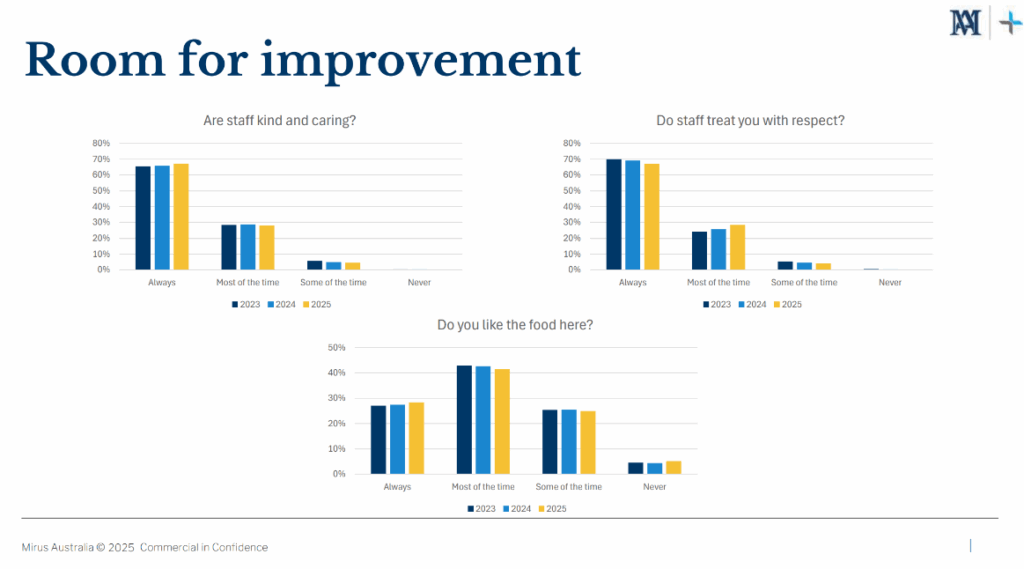 Room for improvement

Are staff kind and caring?

80%
70%
60%
50%
40%
30%
20%
10%
0%

Always
Most of the time
Some of the time
Never

2023 2024 2025

Do staff treat you with respect?

80%
70%
60%
50%
40%
30%
20%
10%
0%

Always
Most of the time
Some of the time
Never

2023 2024 2025

Do you like the food here?

50%
40%
30%
20%
10%
0%

Always
Most of the time
Some of the time
Never

2023 2024 2025

Mirus Australia © 2025 Commercial in Confidence